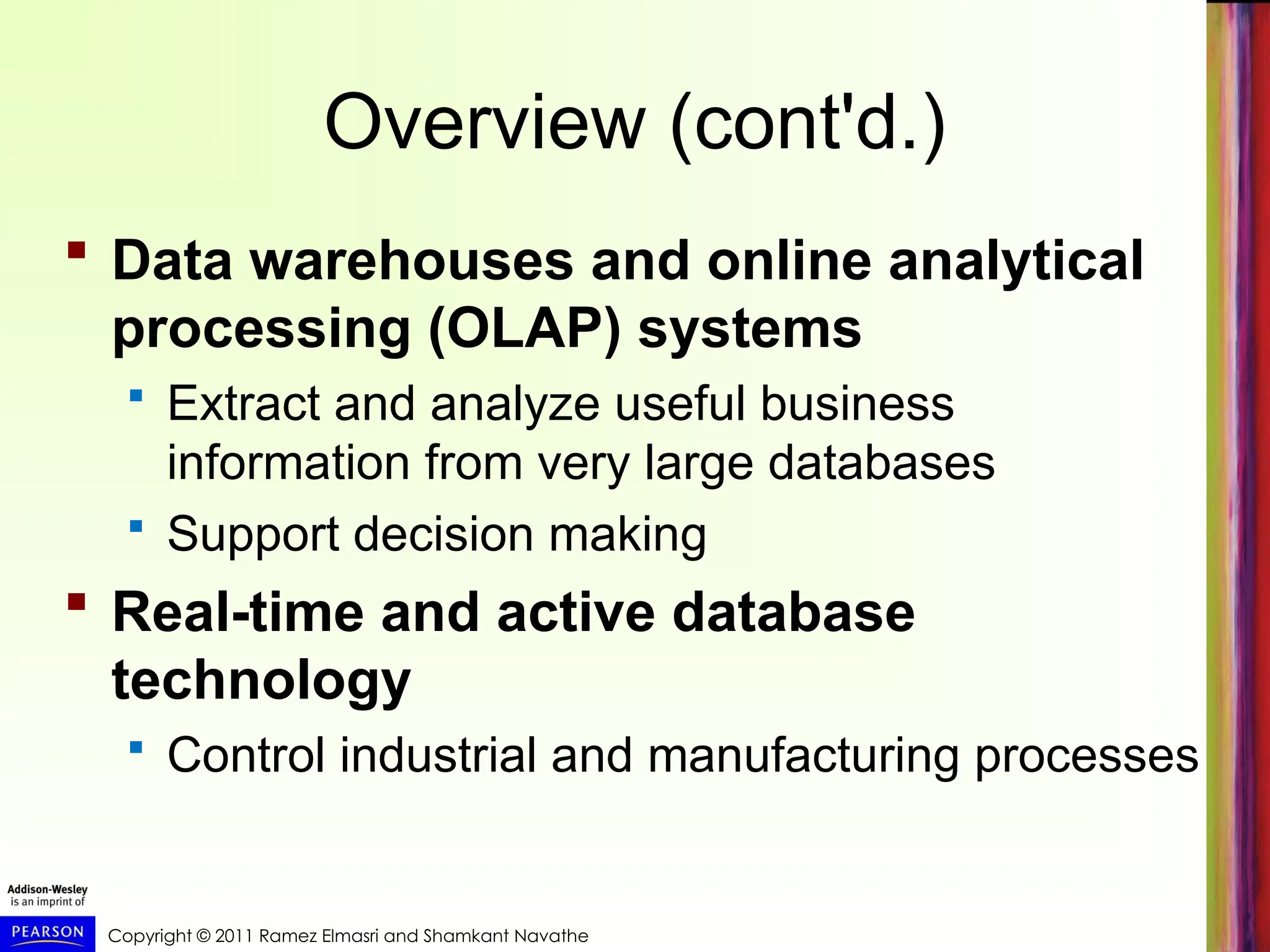 Overview (cont'd.)

Data warehouses and online analytical processing (OLAP) systems

Extract and analyze useful business information from very large databases

Support decision making

Real-time and active database technology

Control industrial and manufacturing processes

Addison-Wesley is an imprint of

PEARSON

Copyright © 2011 Ramez Elmasri and Shamkant Navathe